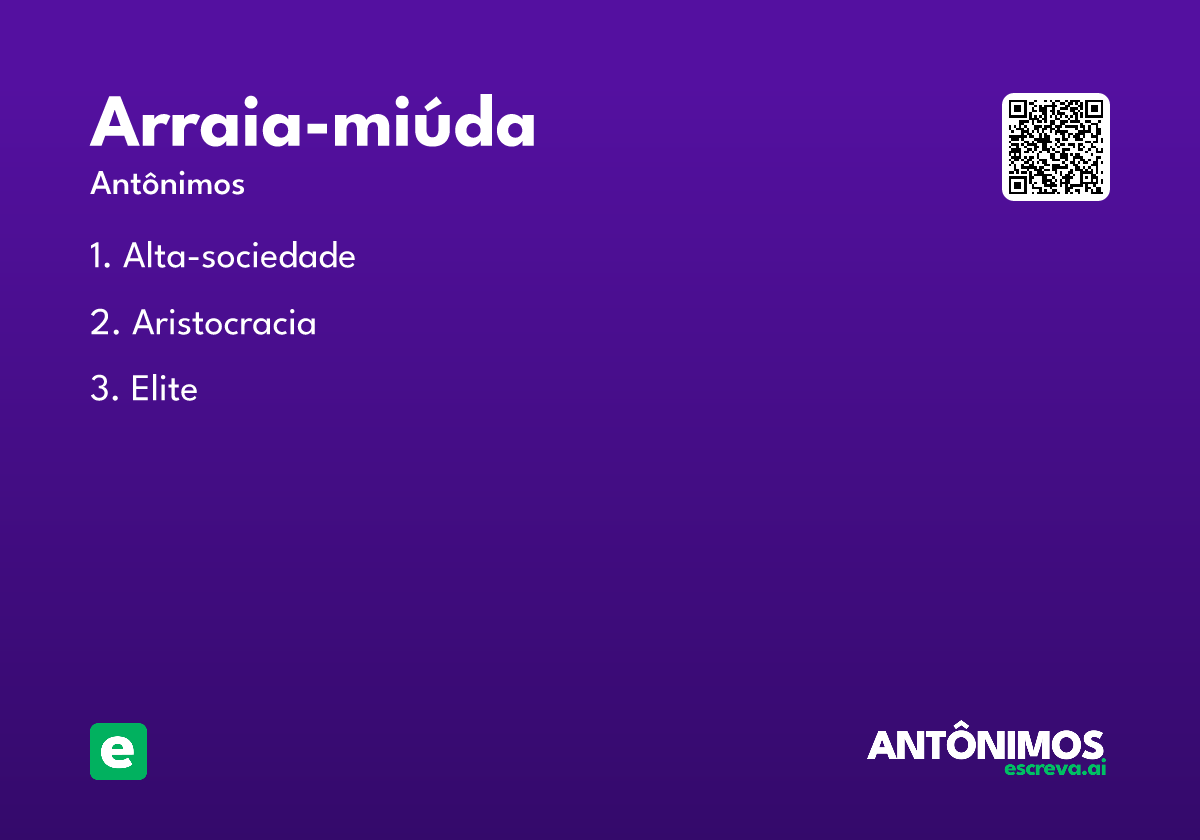 Arraia-miúda

Antônimos

1. Alta-sociedade

2. Aristocracia

3. Elite

e

ANTÔNIMOS
escreva.ai